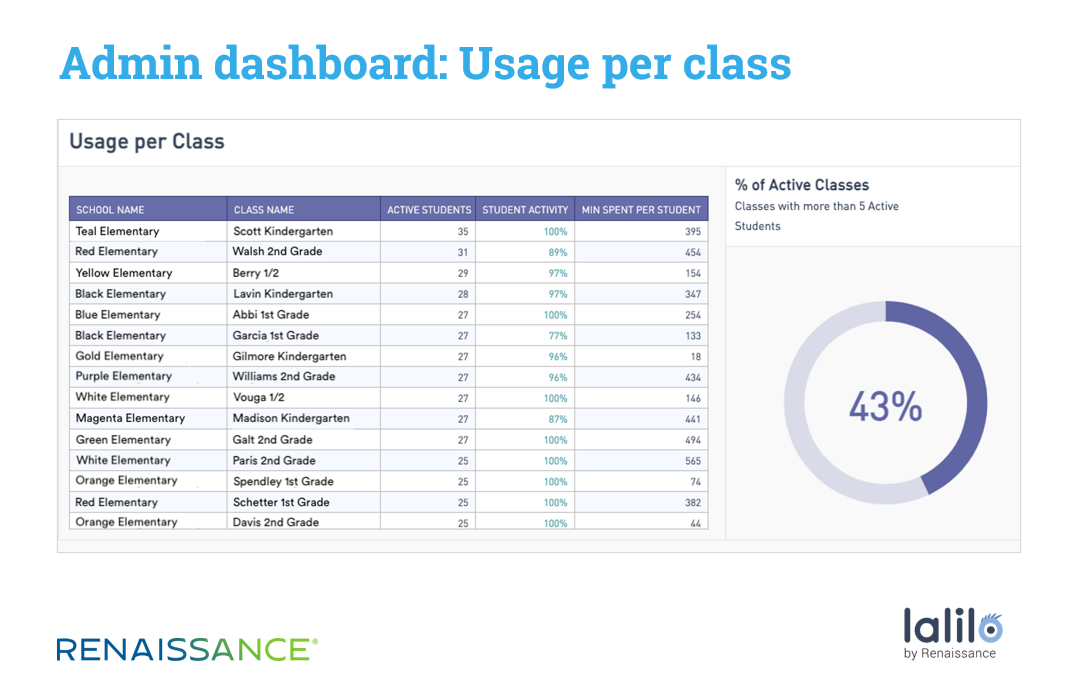 Admin dashboard: Usage per class

Usage per Class

| SCHOOL NAME | CLASS NAME | ACTIVE STUDENTS | STUDENT ACTIVITY | MIN SPENT PER STUDENT |
|---|---|---|---|---|
| Teal Elementary | Scott Kindergarten | 35 | 100% | 395 |
| Red Elementary | Walsh 2nd Grade | 31 | 89% | 454 |
| Yellow Elementary | Berry 1/2 | 29 | 97% | 154 |
| Black Elementary | Lavin Kindergarten | 28 | 97% | 347 |
| Blue Elementary | Abbi 1st Grade | 27 | 100% | 254 |
| Black Elementary | Garcia 1st Grade | 27 | 77% | 133 |
| Gold Elementary | Gilmore Kindergarten | 27 | 96% | 18 |
| Purple Elementary | Williams 2nd Grade | 27 | 96% | 434 |
| White Elementary | Vouga 1/2 | 27 | 100% | 146 |
| Magenta Elementary | Madison Kindergarten | 27 | 87% | 441 |
| Green Elementary | Galt 2nd Grade | 27 | 100% | 494 |
| White Elementary | Paris 2nd Grade | 25 | 100% | 565 |
| Orange Elementary | Spendley 1st Grade | 25 | 100% | 74 |
| Red Elementary | Schetter 1st Grade | 25 | 100% | 382 |
| Orange Elementary | Davis 2nd Grade | 25 | 100% | 44 |

% of Active Classes
Classes with more than 5 Active Students

43%

RENAISSANCE®

lalilo
by Renaissance